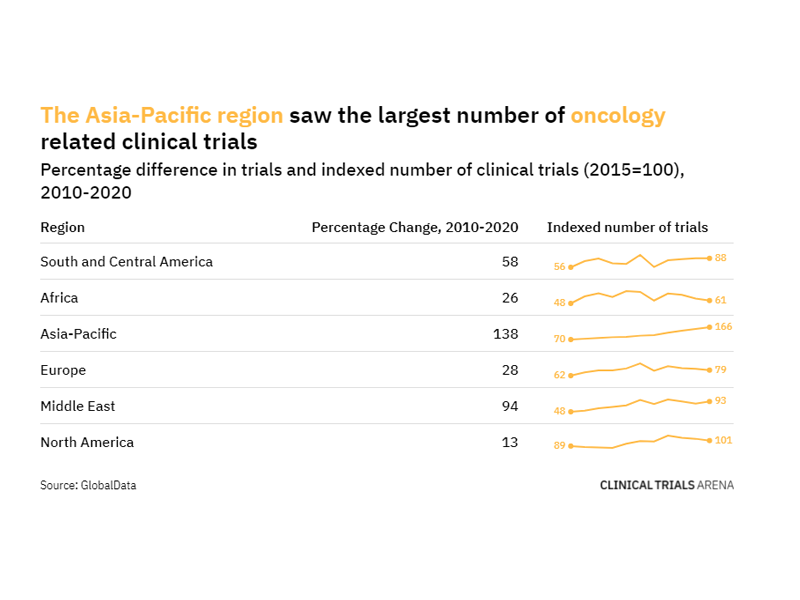 The Asia-Pacific region saw the largest number of oncology related clinical trials

Percentage difference in trials and indexed number of clinical trials (2015=100), 2010-2020

| Region | Percentage Change, 2010-2020 | Indexed number of trials |
|---|---|---|
| South and Central America | 58 | 56 88 |
| Africa | 26 | 48 61 |
| Asia-Pacific | 138 | 70 166 |
| Europe | 28 | 62 79 |
| Middle East | 94 | 48 93 |
| North America | 13 | 89 101 |

Source: GlobalData

CLINICAL TRIALS ARENA